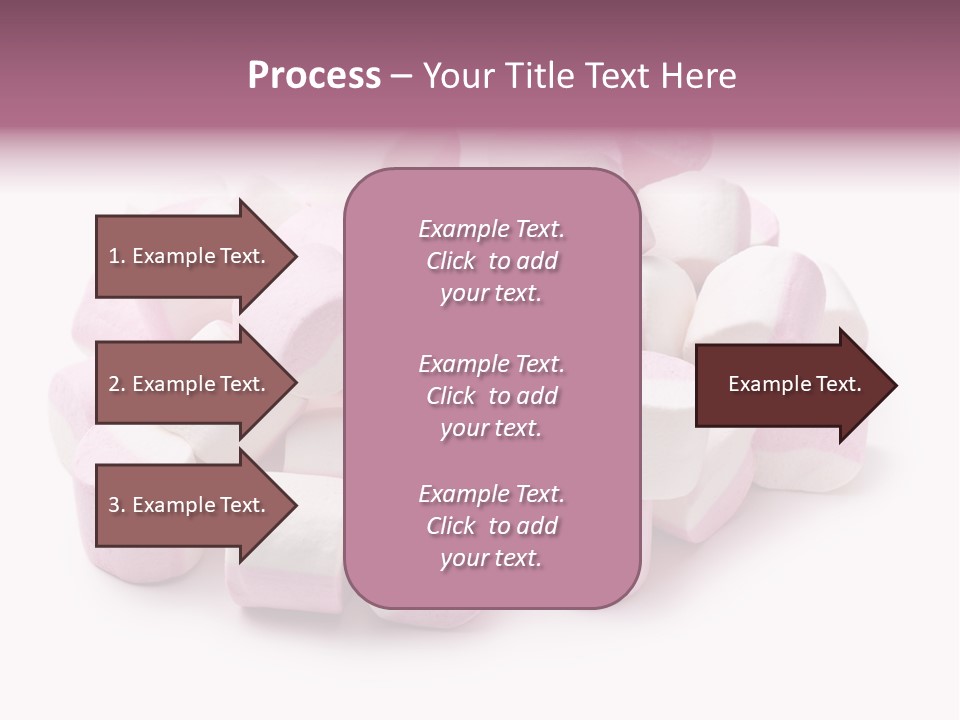 Process – Your Title Text Here

1. Example Text.

2. Example Text.

3. Example Text.

Example Text. Click to add your text.

Example Text. Click to add your text.

Example Text. Click to add your text.

Example Text.